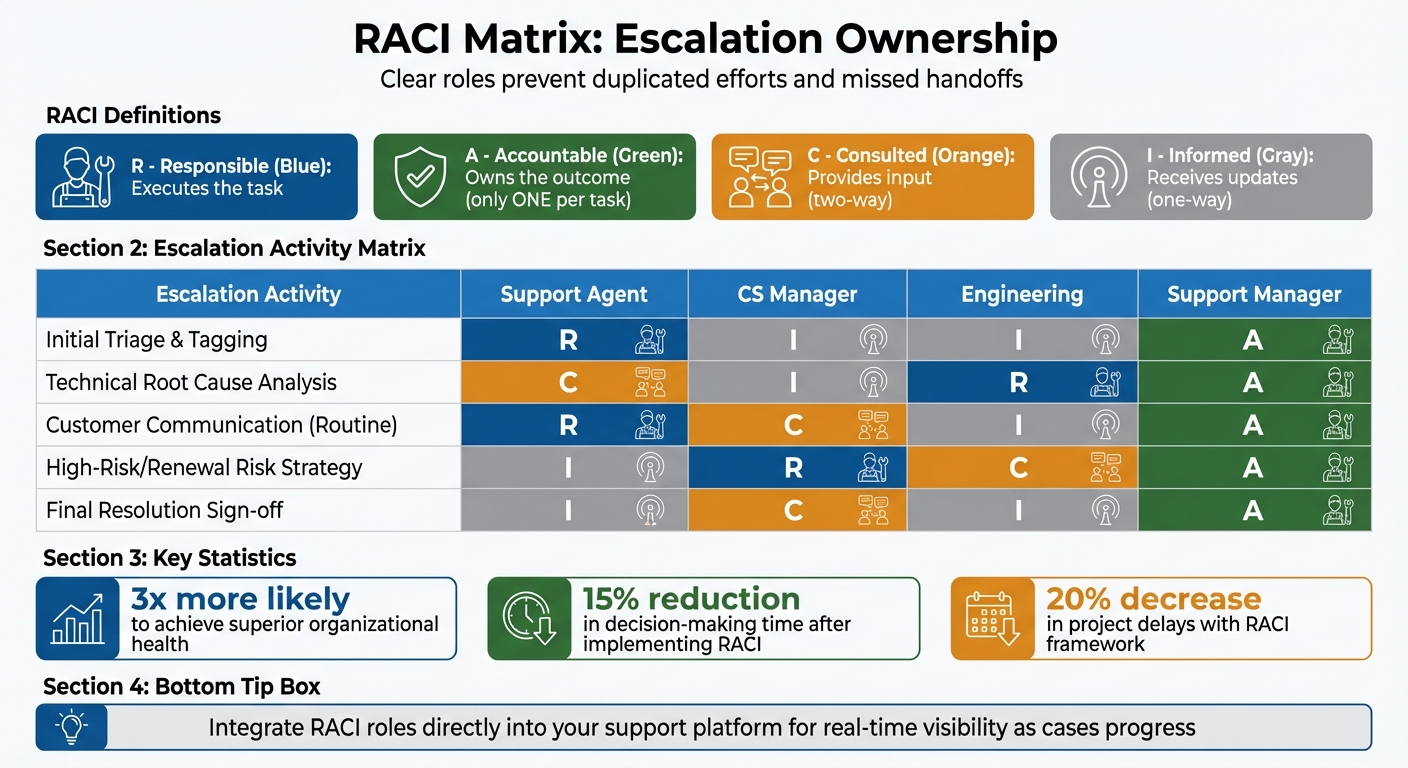 RACI Matrix: Escalation Ownership

Clear roles prevent duplicated efforts and missed handoffs

RACI Definitions

R - Responsible (Blue): Executes the task

A - Accountable (Green): Owns the outcome (only ONE per task)

C - Consulted (Orange): Provides input (two-way)

I - Informed (Gray): Receives updates (one-way)

Section 2: Escalation Activity Matrix

| Escalation Activity | Support Agent | CS Manager | Engineering | Support Manager |
|---|---|---|---|---|
| Initial Triage & Tagging | R | I | I | A |
| Technical Root Cause Analysis | C | I | R | A |
| Customer Communication (Routine) | R | C | I | A |
| High-Risk/Renewal Risk Strategy | I | R | C | A |
| Final Resolution Sign-off | I | C | I | A |

Section 3: Key Statistics

3x more likely to achieve superior organizational health

15% reduction in decision-making time after implementing RACI

20% decrease in project delays with RACI framework

Section 4: Bottom Tip Box

Integrate RACI roles directly into your support platform for real-time visibility as cases progress